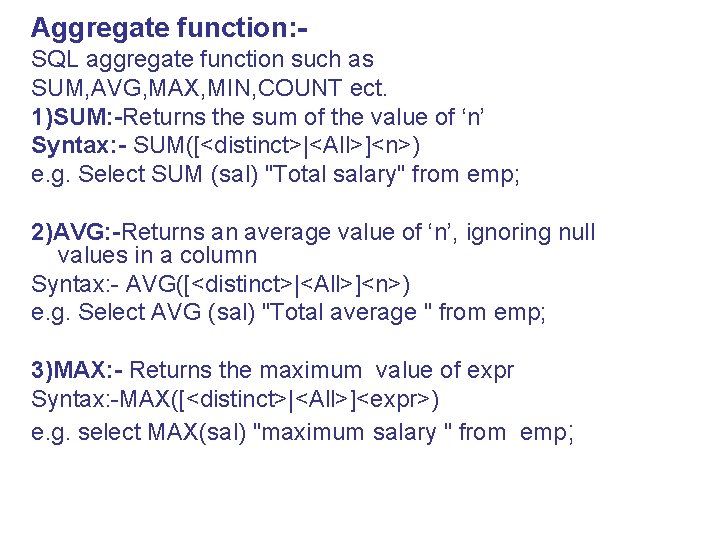 Aggregate function:-
SQL aggregate function such as SUM,AVG,MAX,MIN,COUNT ect.
1)SUM:-Returns the sum of the value of ‘n’
Syntax:- SUM([<distinct>|<All>]<n>)
e.g. Select SUM (sal) "Total salary" from emp;

2)AVG:-Returns an average value of ‘n’, ignoring null values in a column
Syntax:- AVG([<distinct>|<All>]<n>)
e.g. Select AVG (sal) "Total average " from emp;

3)MAX:- Returns the maximum value of expr
Syntax:-MAX([<distinct>|<All>]<expr>)
e.g. select MAX(sal) "maximum salary " from emp;